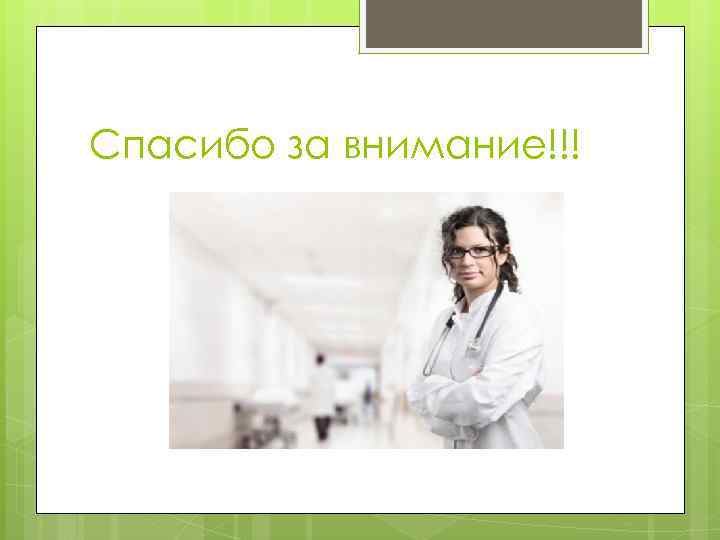 Спасибо за внимание!!!